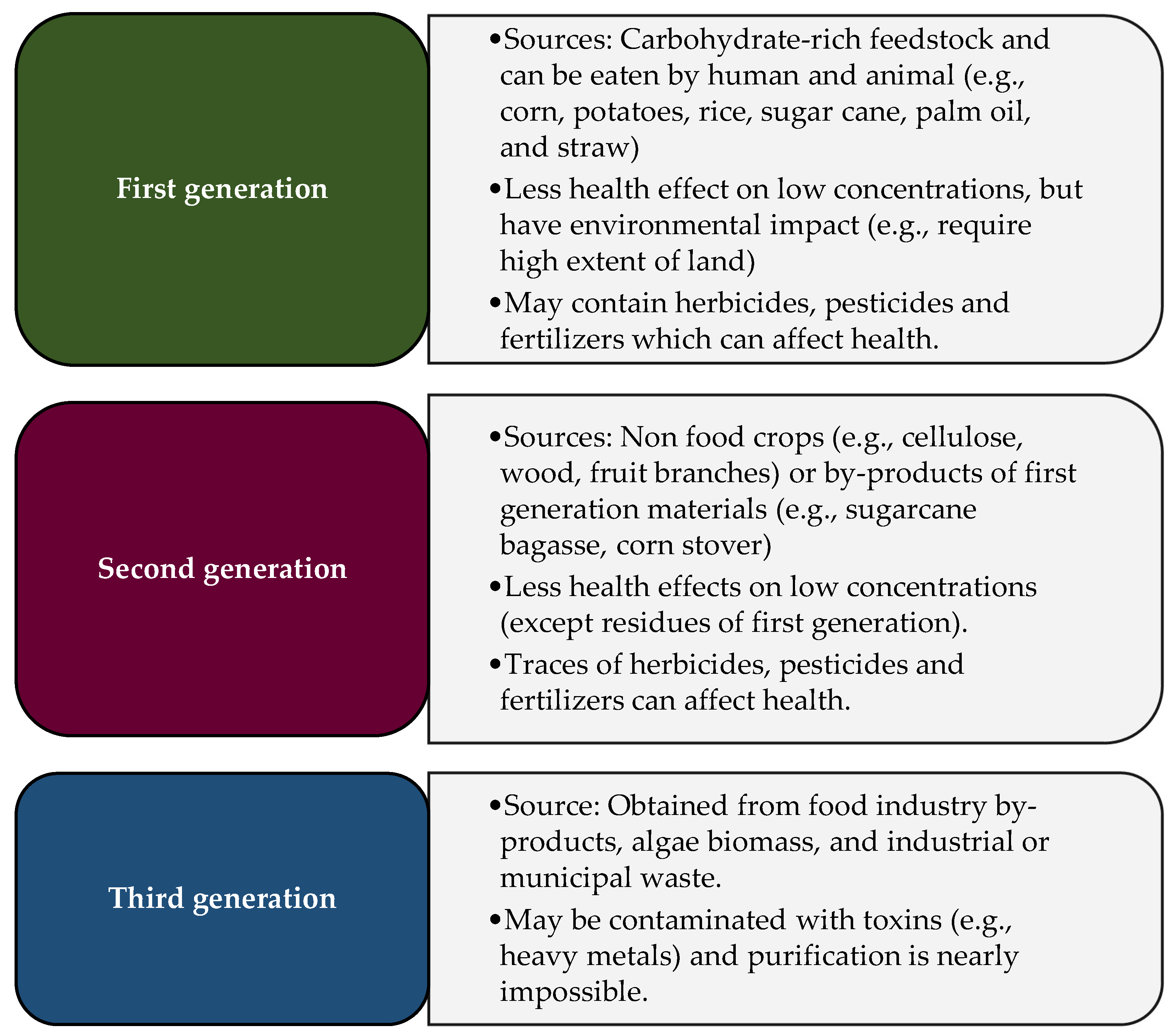 First generation

•Sources: Carbohydrate-rich feedstock and can be eaten by human and animal (e.g., corn, potatoes, rice, sugar cane, palm oil, and straw)

•Less health effect on low concentrations, but have environmental impact (e.g., require high extent of land)

•May contain herbicides, pesticides and fertilizers which can affect health.

Second generation

•Sources: Non food crops (e.g., cellulose, wood, fruit branches) or by-products of first generation materials (e.g., sugarcane bagasse, corn stover)

•Less health effects on low concentrations (except residues of first generation).

•Traces of herbicides, pesticides and fertilizers can affect health.

Third generation

•Source: Obtained from food industry by-products, algae biomass, and industrial or municipal waste.

•May be contaminated with toxins (e.g., heavy metals) and purification is nearly impossible.